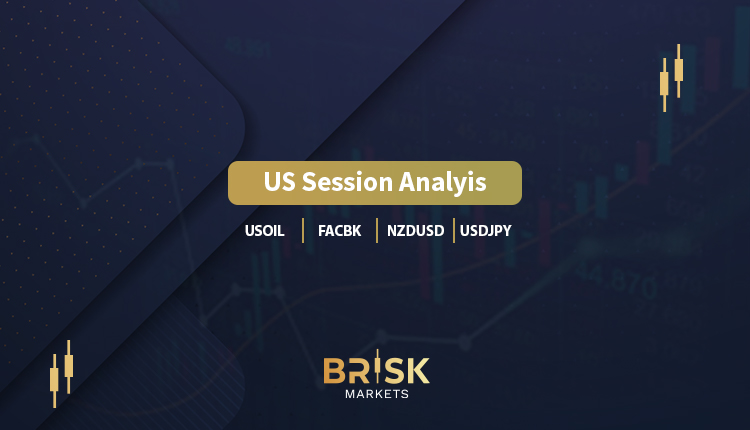 US Session Analyis

USOIL | FACBK | NZDUSD | USDJPY

BRISK
MARKETS